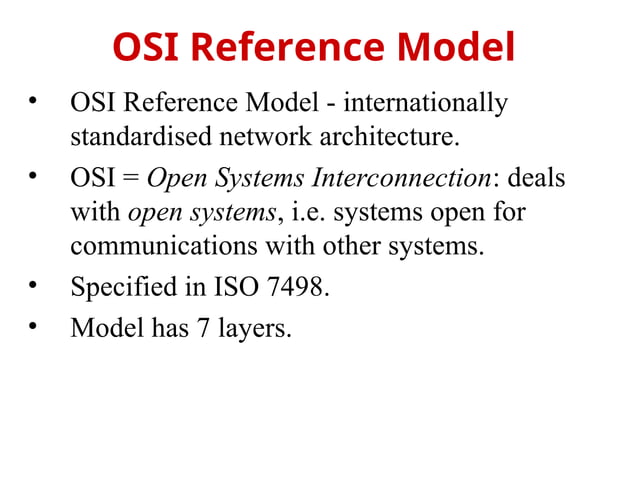 OSI Reference Model

• OSI Reference Model - internationally standardised network architecture.

• OSI = Open Systems Interconnection: deals with open systems, i.e. systems open for communications with other systems.

• Specified in ISO 7498.

• Model has 7 layers.